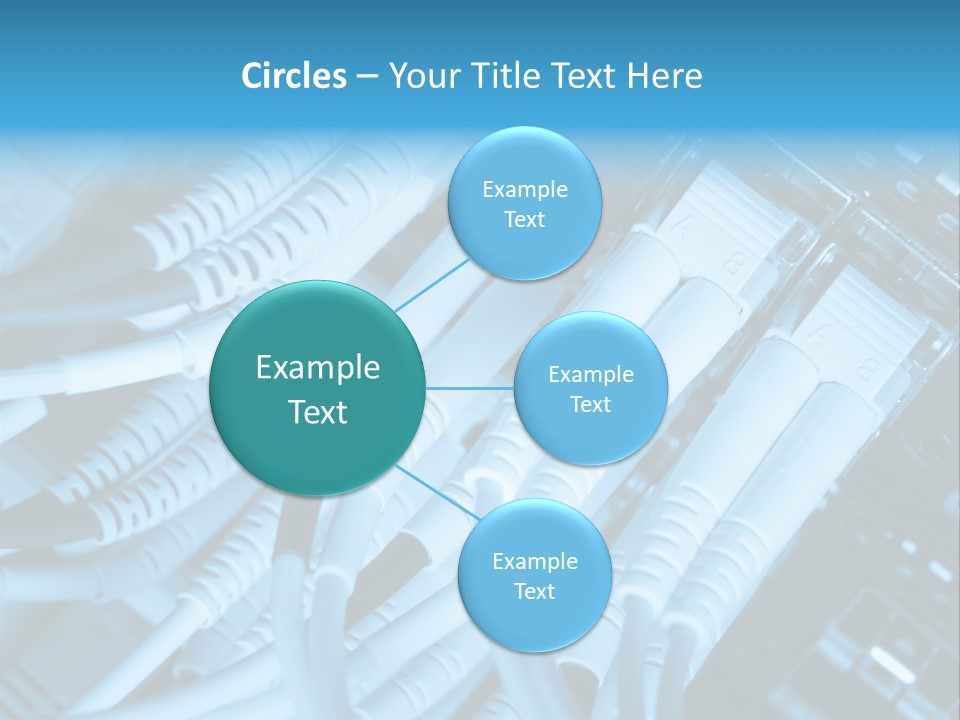 Circles – Your Title Text Here

Example Text

Example Text

Example Text

Example Text